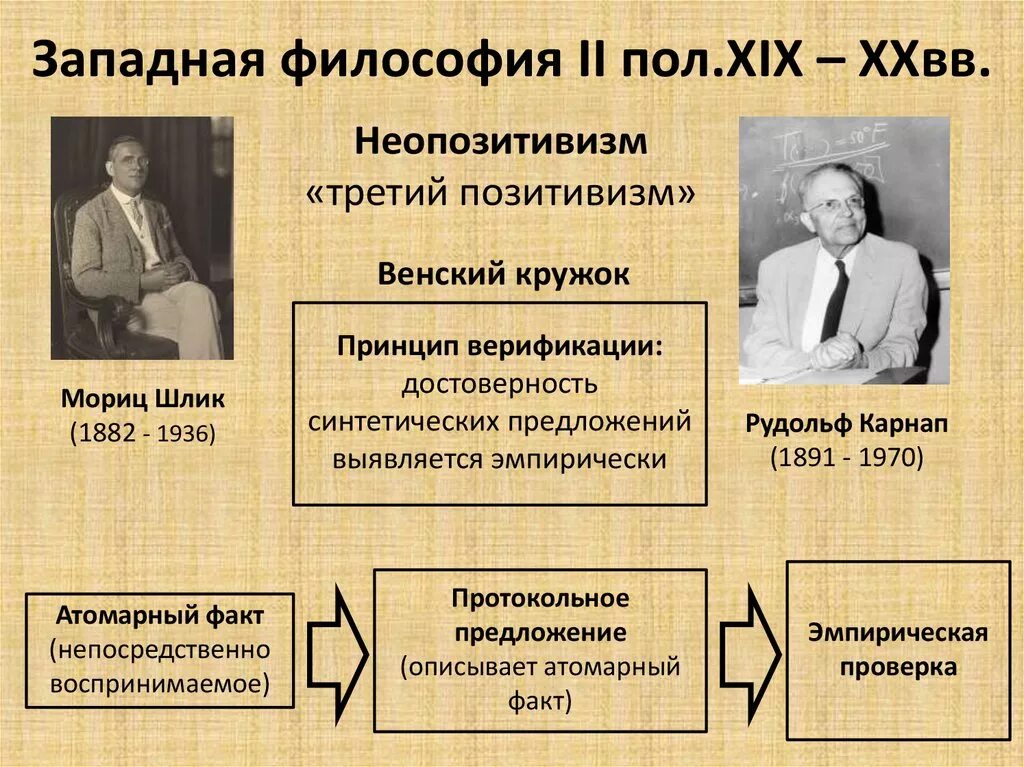 Западная философия II пол.XIX – XXвв.

Неопозитивизм
«третий позитивизм»

Венский кружок

Принцип верификации: достоверность синтетических предложений выявляется эмпирически

Мориц Шлик
(1882 - 1936)

Рудольф Карнап
(1891 - 1970)

Атомарный факт (непосредственно воспринимаемое)

Протокольное предложение (описывает атомарный факт)

Эмпирическая проверка